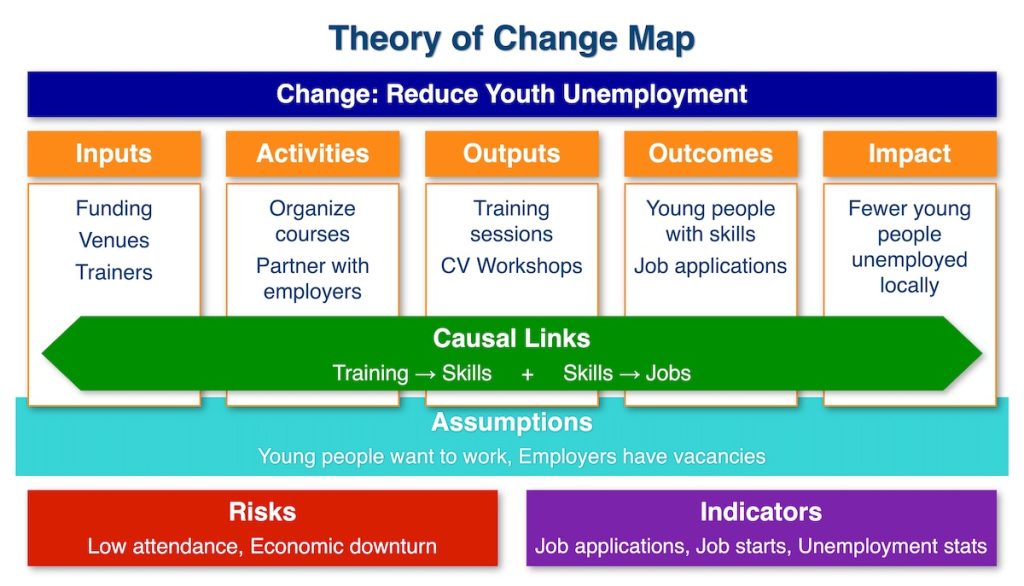 Theory of Change Map

Change: Reduce Youth Unemployment

Inputs

Funding
Venues
Trainers

Activities

Organize courses
Partner with employers

Outputs

Training sessions
CV Workshops

Outcomes

Young people with skills
Job applications

Impact

Fewer young people unemployed locally

Causal Links

Training → Skills + Skills → Jobs

Assumptions

Young people want to work, Employers have vacancies

Risks

Low attendance, Economic downturn

Indicators

Job applications, Job starts, Unemployment stats